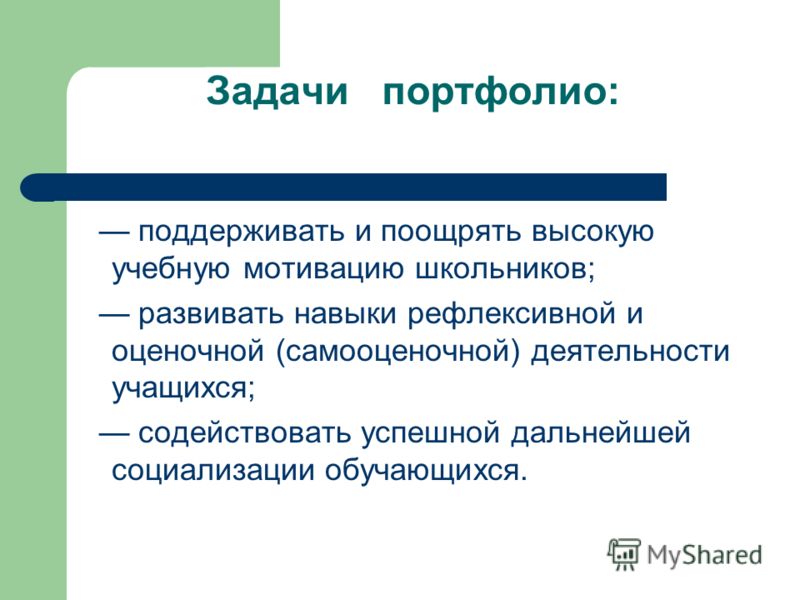 Задачи портфолио:

— поддерживать и поощрять высокую учебную мотивацию школьников;

— развивать навыки рефлексивной и оценочной (самооценочной) деятельности учащихся;

— содействовать успешной дальнейшей социализации обучающихся.

MyShared